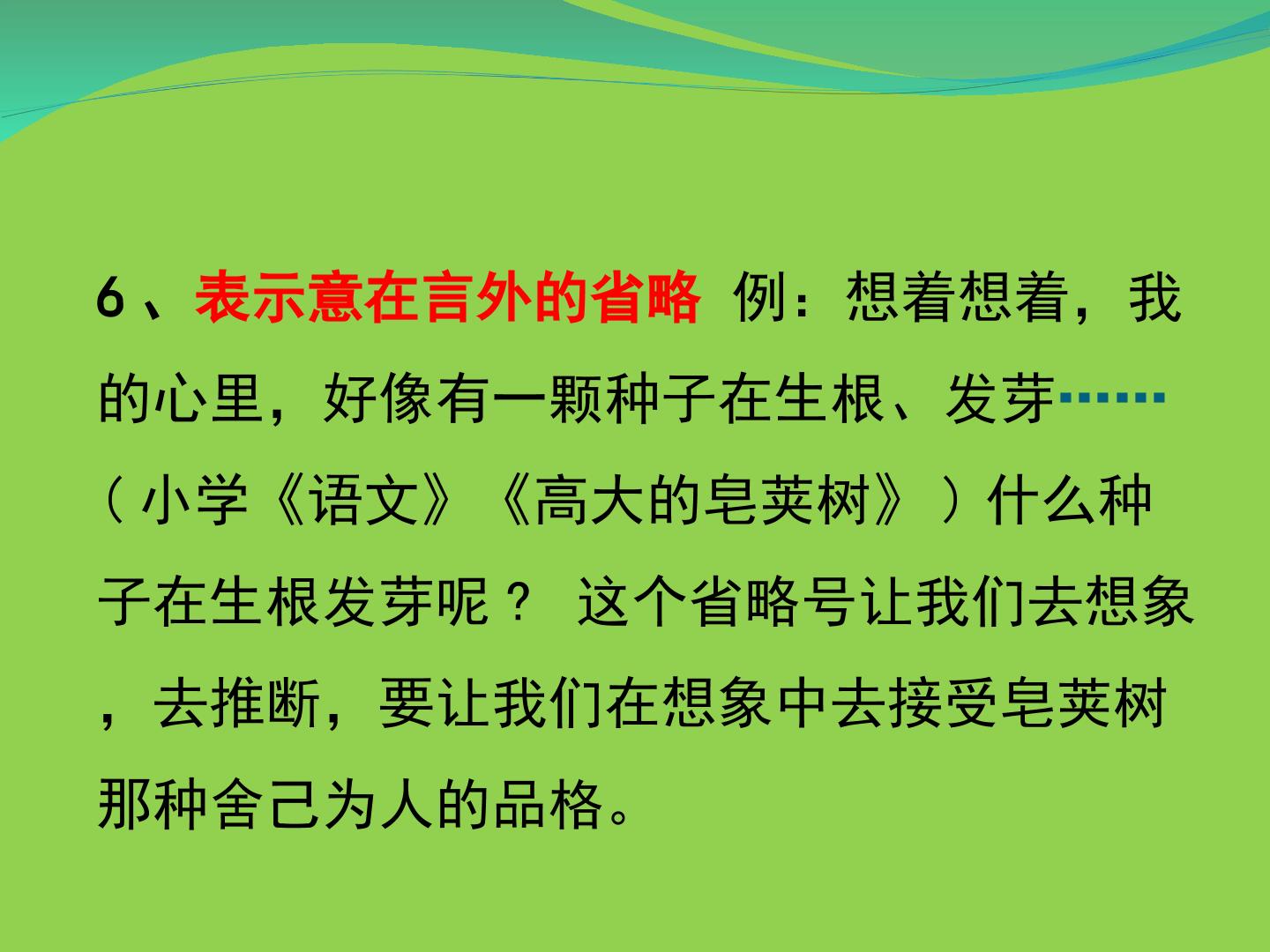 6、表示意在言外的省略 例：想着想着，我的心里，好像有一颗种子在生根、发芽……（小学《语文》《高大的皂荚树》）什么种子在生根发芽呢？ 这个省略号让我们去想象，去推断，要让我们在想象中去接受皂荚树那种舍己为人的品格。